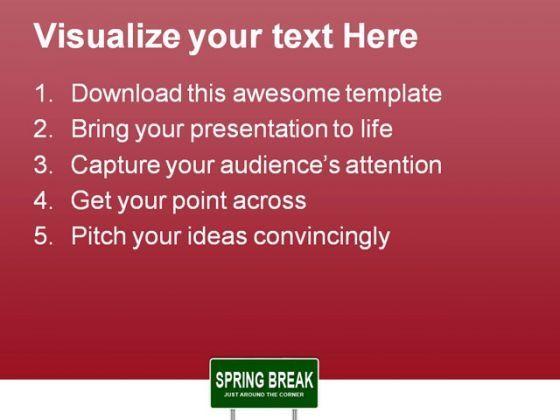 Visualize your text Here

1. Download this awesome template
2. Bring your presentation to life
3. Capture your audience's attention
4. Get your point across
5. Pitch your ideas convincingly

SPRING BREAK
JUST AROUND THE CORNER